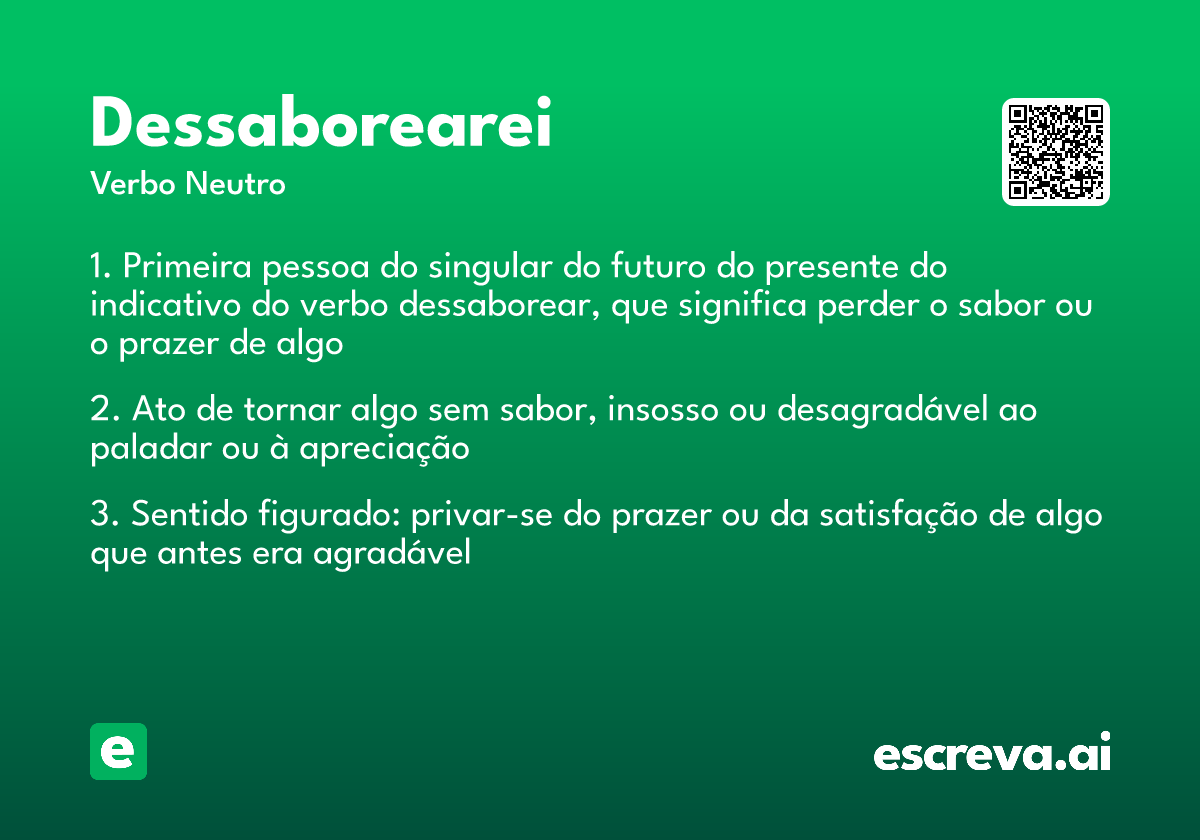 Dessaborearei
Verbo Neutro

1. Primeira pessoa do singular do futuro do presente do indicativo do verbo dessaborear, que significa perder o sabor ou o prazer de algo

2. Ato de tornar algo sem sabor, insosso ou desagradável ao paladar ou à apreciação

3. Sentido figurado: privar-se do prazer ou da satisfação de algo que antes era agradável

e

escreva.ai